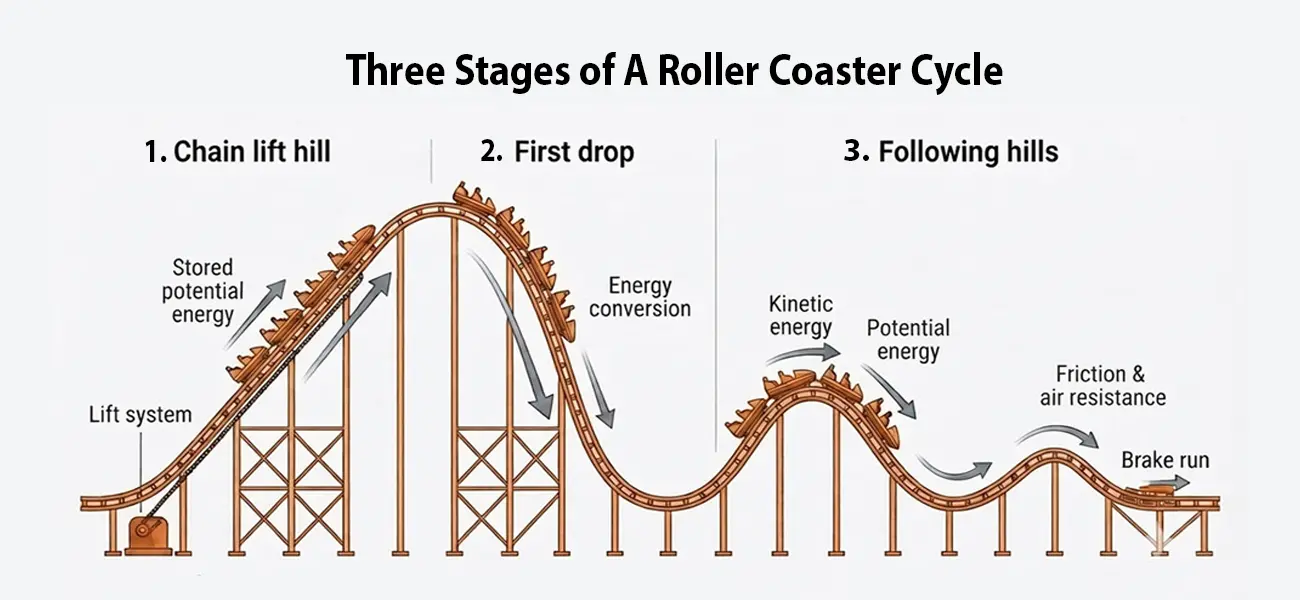 Three Stages of A Roller Coaster Cycle

1. Chain lift hill

2. First drop

3. Following hills

Stored potential energy

Lift system

Energy conversion

Kinetic energy

Potential energy

Friction & air resistance

Brake run